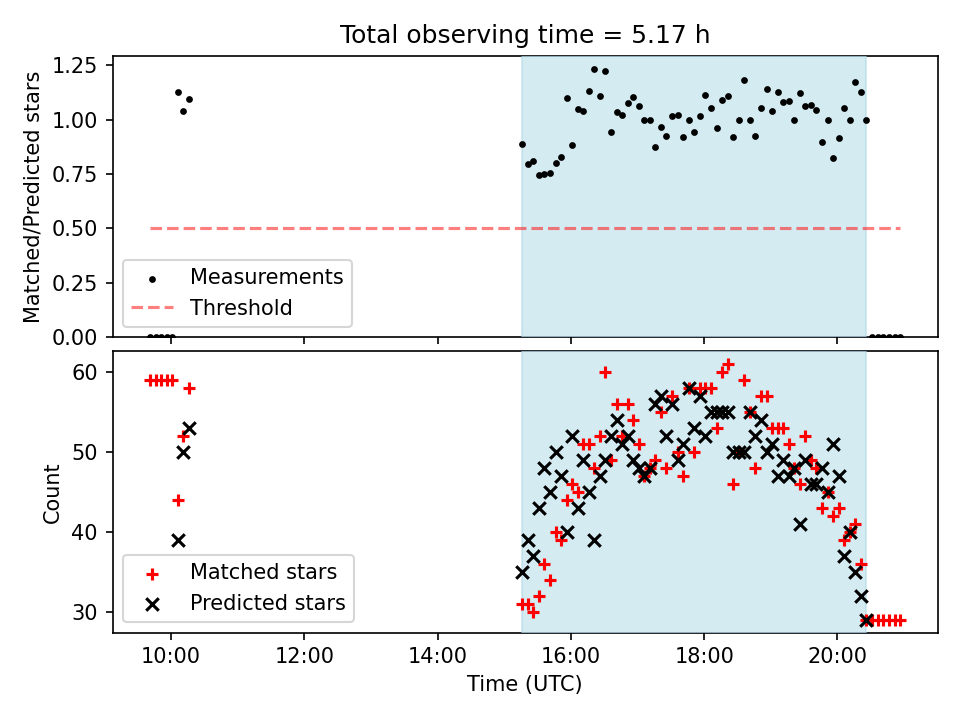 Total observing time = 5.17 h

Matched/Predicted stars

1.25
1.00
0.75
0.50
0.25
0.00

Measurements
Threshold

Count

60
50
40
30

Matched stars
Predicted stars

10:00
12:00
14:00
16:00
18:00
20:00

Time (UTC)